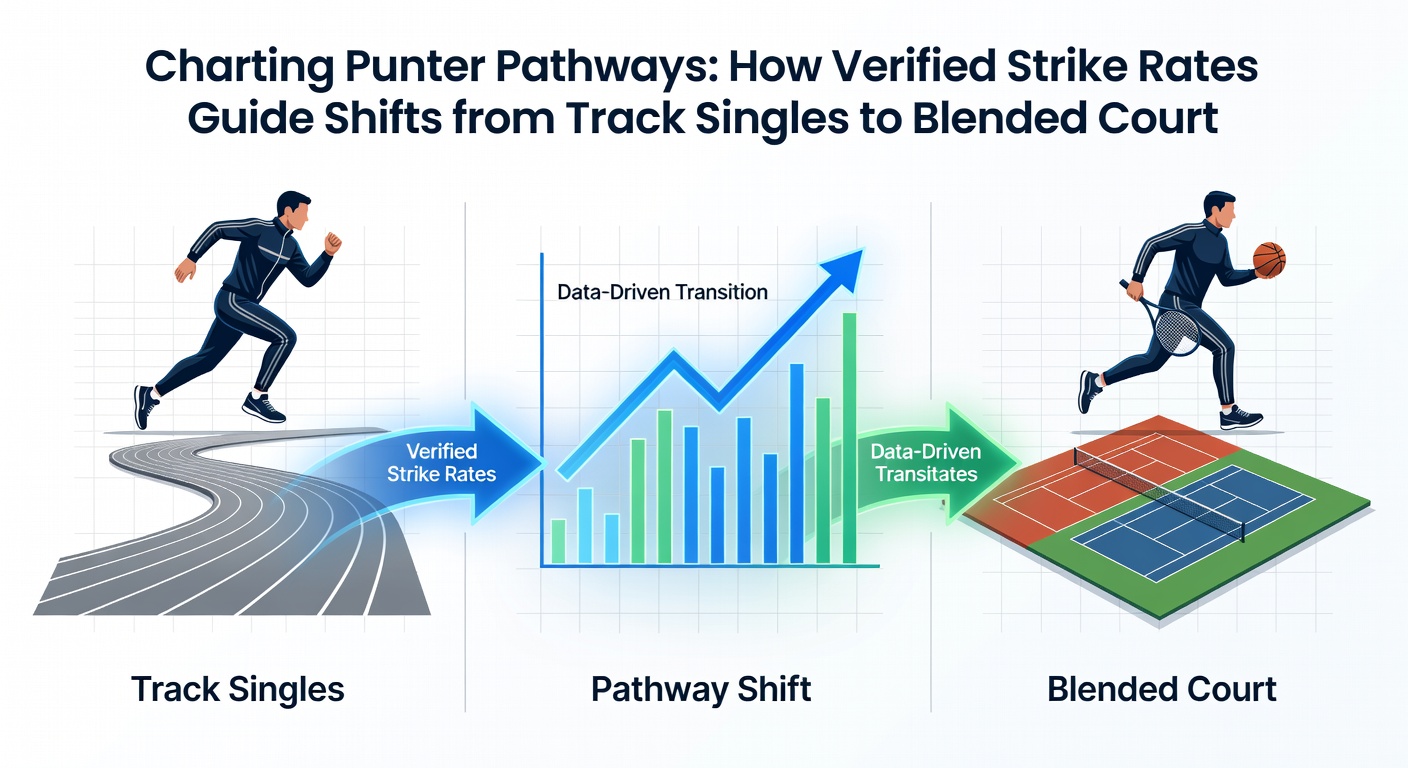 Charting Punter Pathways: How Verified Strike Rates Guide Shifts from Track Singles to Blended Court

Verified Strike Rates

Data-Driven Transition

Data-Driven Transitates

Track Singles

Pathway Shift

Blended Court